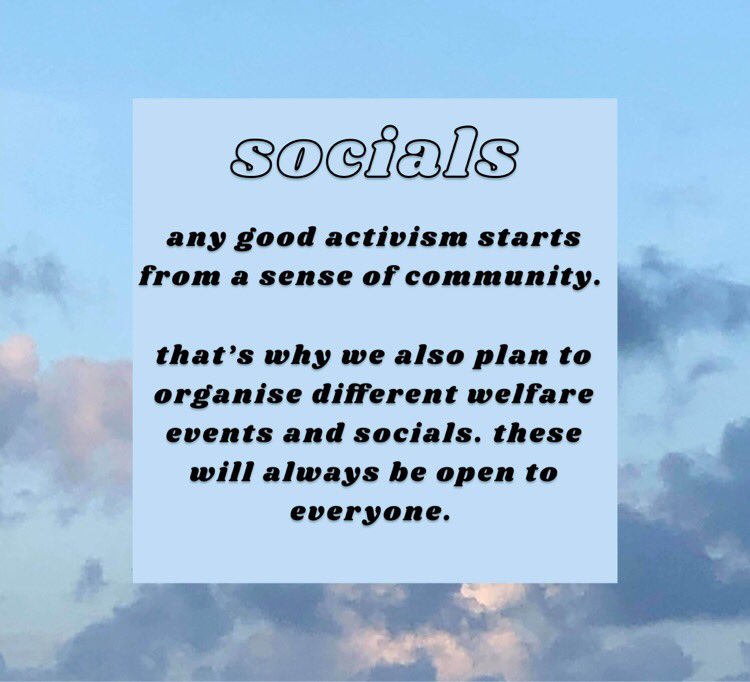 socials

any good activism starts from a sense of community.

that's why we also plan to organise different welfare events and socials. these will always be open to everyone.